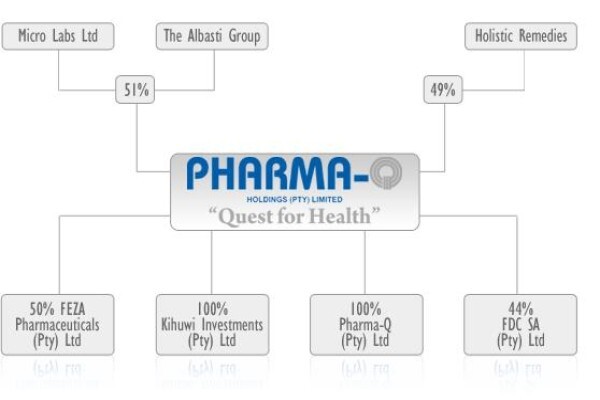 Micro Labs Ltd

The Albasti Group

Holistic Remedies

51%

49%

PHARMA-Q
HOLDINGS (PTY) LIMITED
"Quest for Health"

50% FEZA Pharmaceuticals (Pty) Ltd

100% Kihuwi Investments (Pty) Ltd

100% Pharma-Q (Pty) Ltd

44% FDC SA (Pty) Ltd